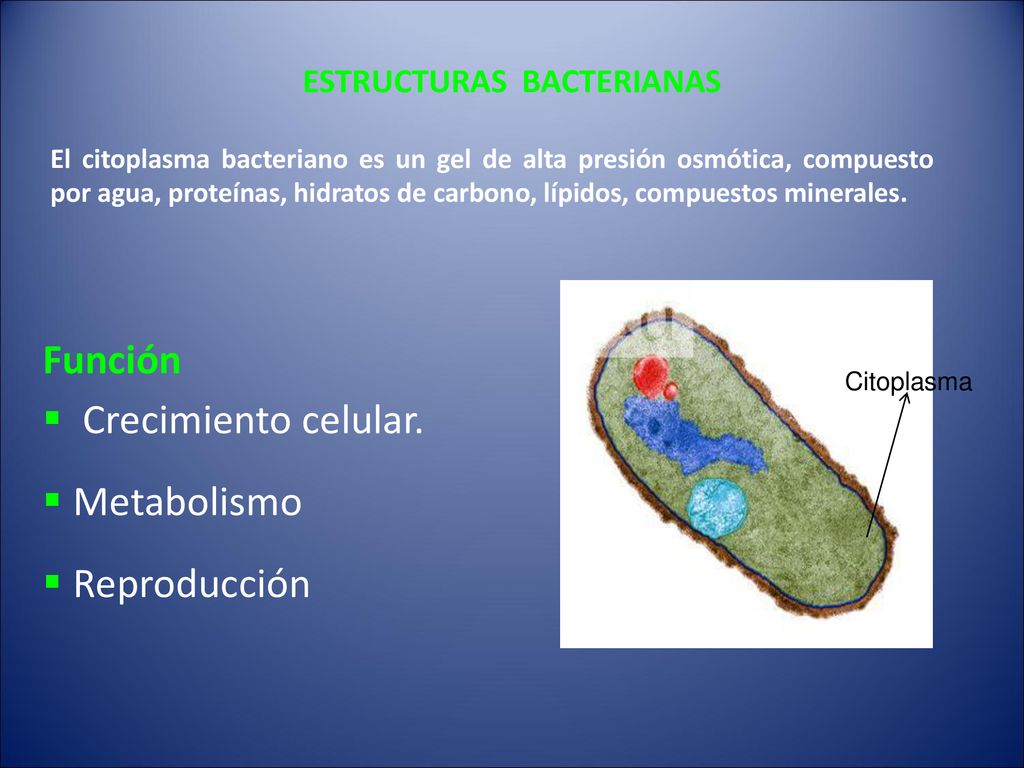 ESTRUCTURAS BACTERIANAS

El citoplasma bacteriano es un gel de alta presión osmótica, compuesto por agua, proteínas, hidratos de carbono, lípidos, compuestos minerales.

Función

▪ Crecimiento celular.

▪ Metabolismo

▪ Reproducción

Citoplasma